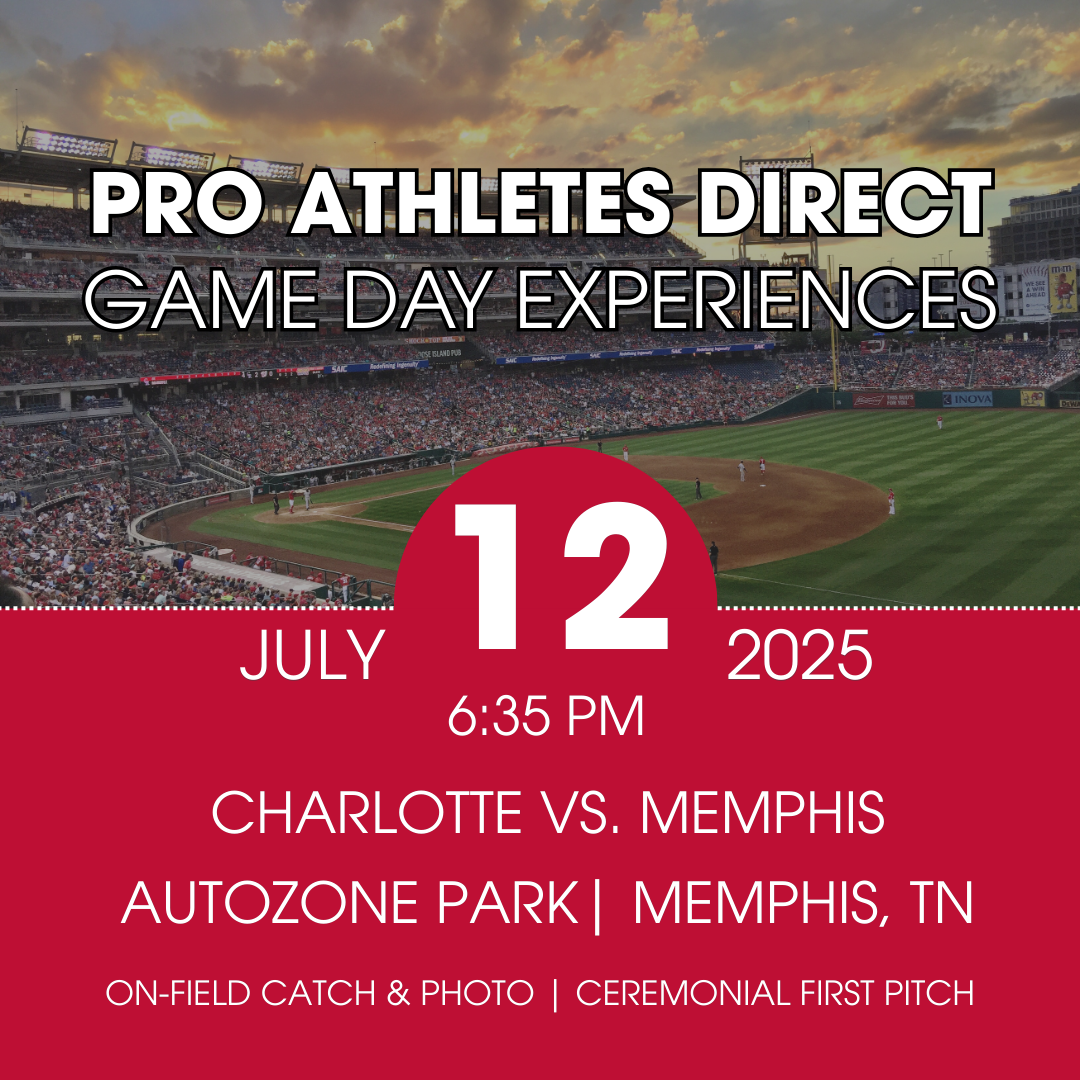 PRO ATHLETES DIRECT
GAME DAY EXPERIENCES

JULY 12 2025
6:35 PM

CHARLOTTE VS. MEMPHIS

AUTOZONE PARK | MEMPHIS, TN

ON-FIELD CATCH & PHOTO | CEREMONIAL FIRST PITCH